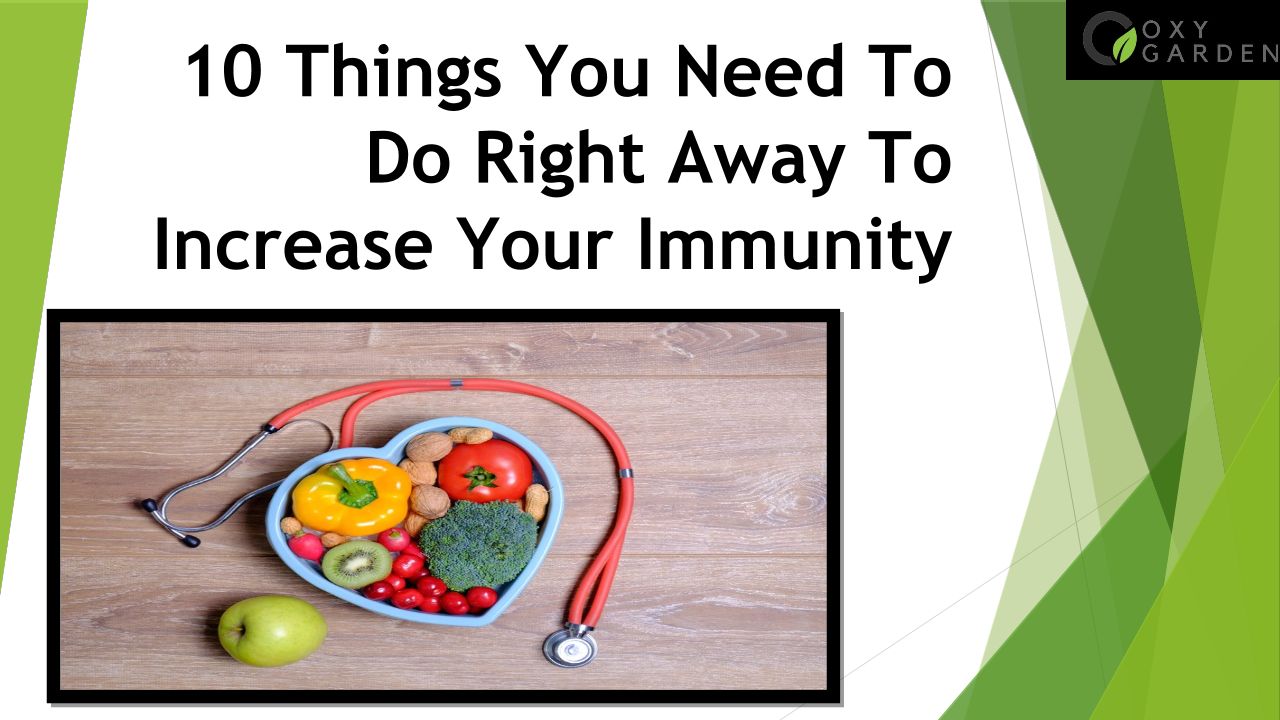 OXY GARDEN

10 Things You Need To Do Right Away To Increase Your Immunity